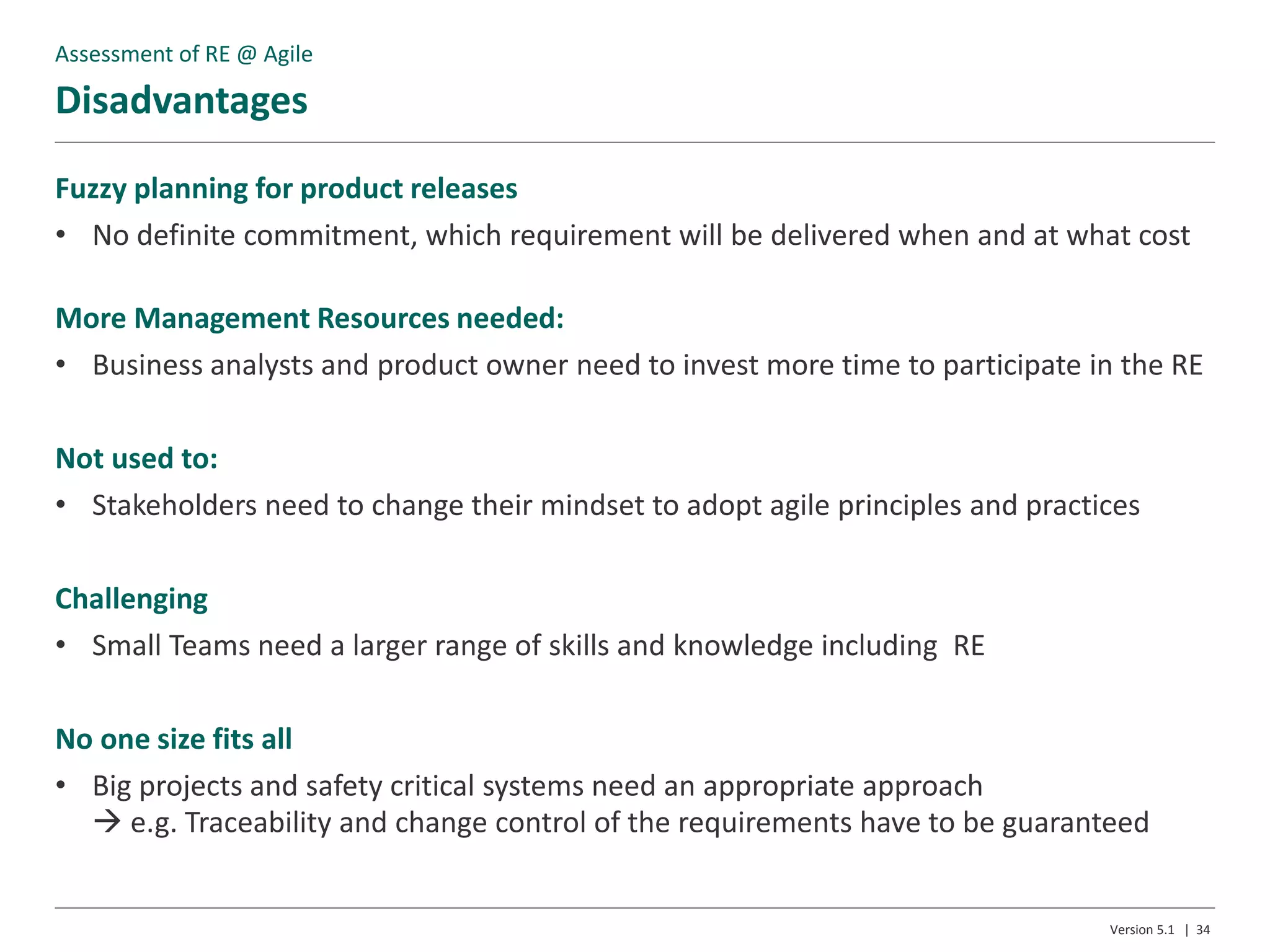 Assessment of RE @ Agile

Disadvantages

Fuzzy planning for product releases

• No definite commitment, which requirement will be delivered when and at what cost

More Management Resources needed:

• Business analysts and product owner need to invest more time to participate in the RE

Not used to:

• Stakeholders need to change their mindset to adopt agile principles and practices

Challenging

• Small Teams need a larger range of skills and knowledge including RE

No one size fits all

• Big projects and safety critical systems need an appropriate approach
→ e.g. Traceability and change control of the requirements have to be guaranteed

Version 5.1 | 34